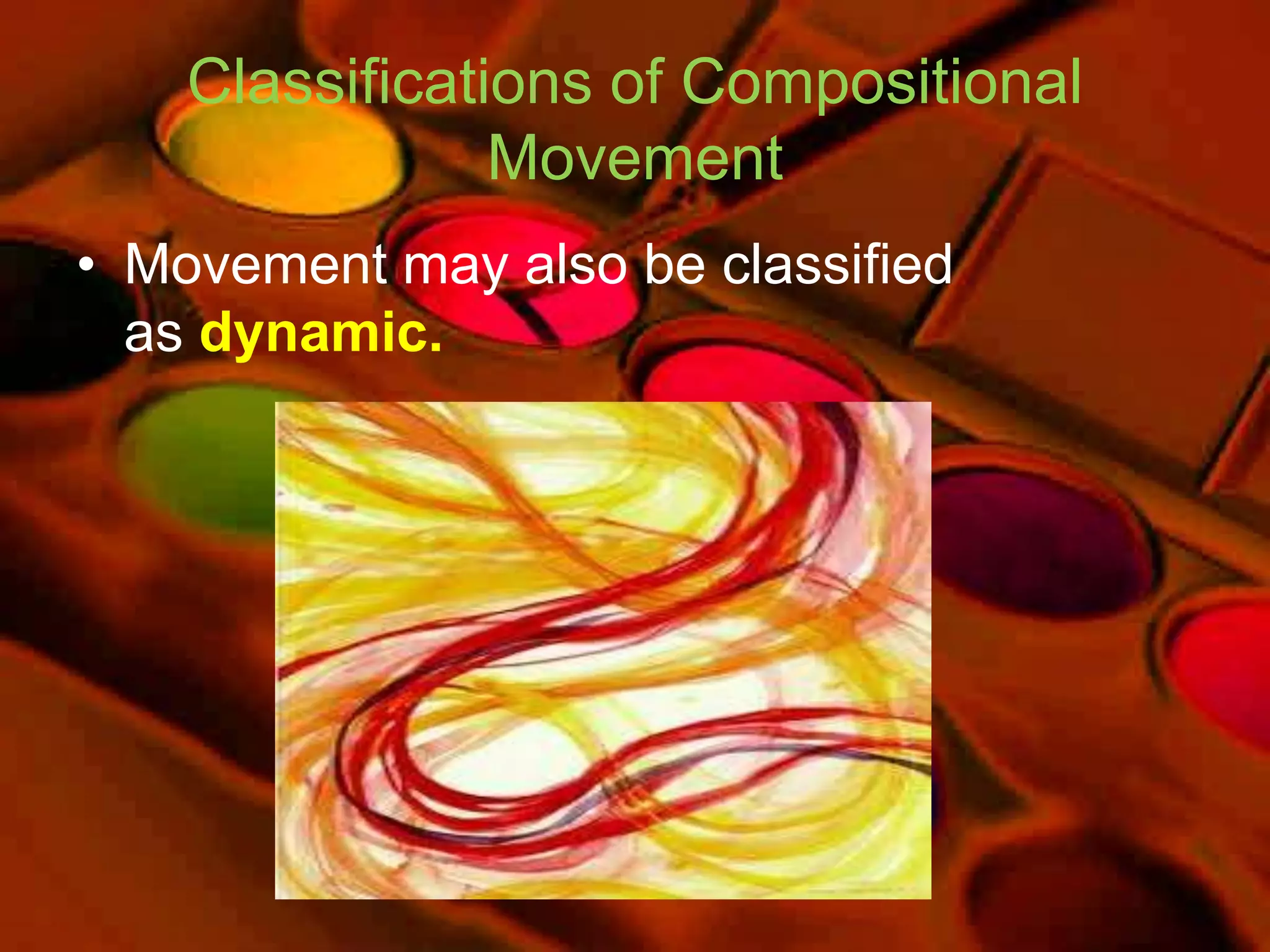 Classifications of Compositional Movement

• Movement may also be classified as dynamic.